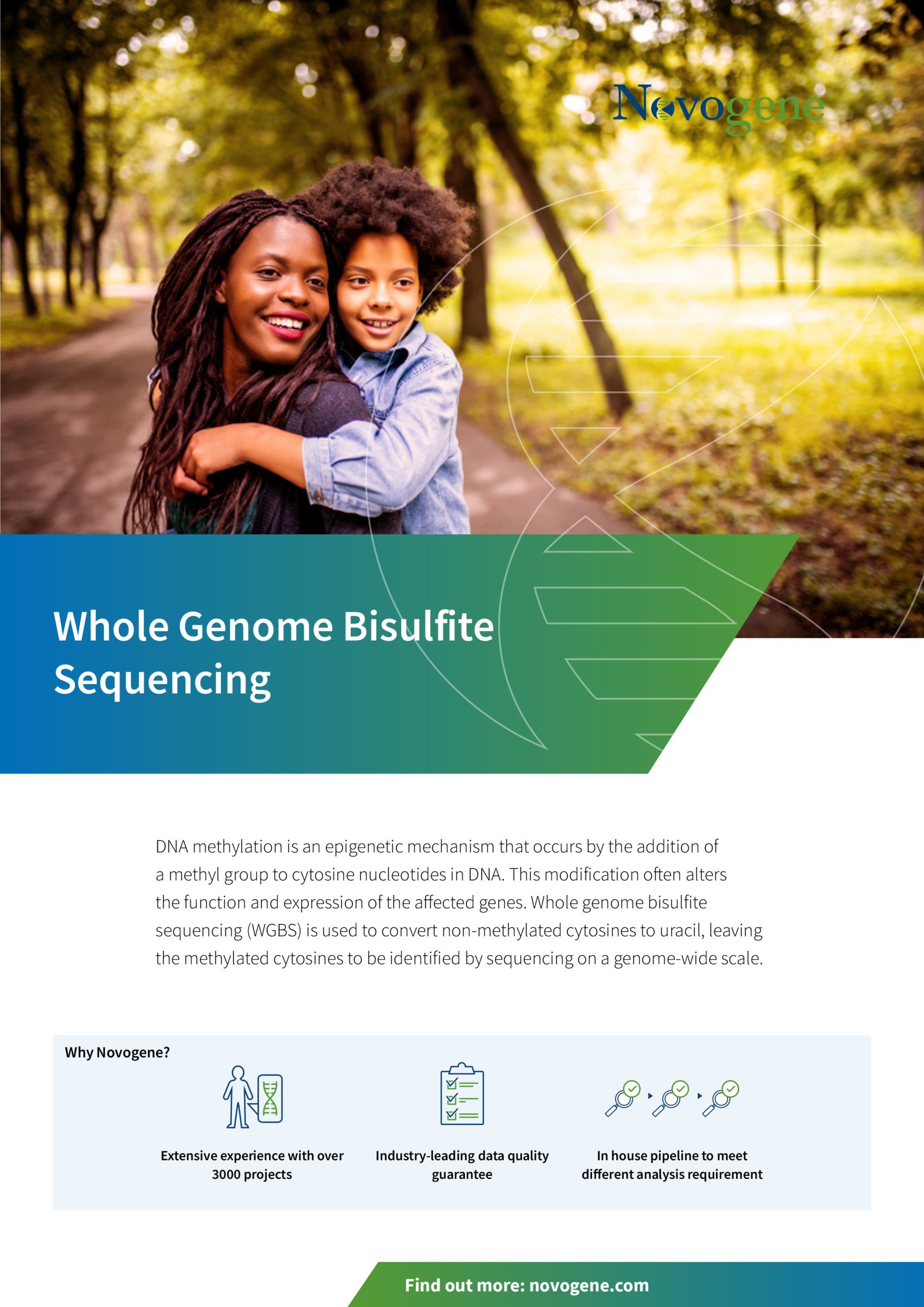 Novogene

Whole Genome Bisulfite Sequencing

DNA methylation is an epigenetic mechanism that occurs by the addition of a methyl group to cytosine nucleotides in DNA. This modification often alters the function and expression of the affected genes. Whole genome bisulfite sequencing (WGBS) is used to convert non-methylated cytosines to uracil, leaving the methylated cytosines to be identified by sequencing on a genome-wide scale.

Why Novogene?

Extensive experience with over 3000 projects

Industry-leading data quality guarantee

In house pipeline to meet different analysis requirement

Find out more: novogene.com